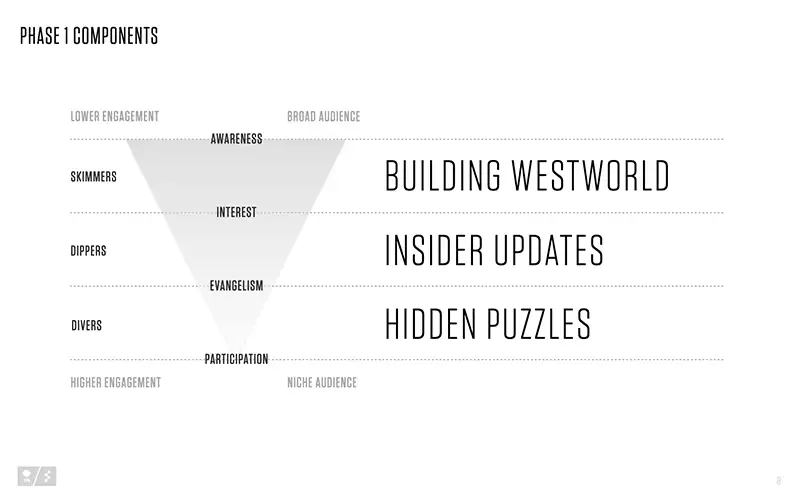 PHASE 1 COMPONENTS

LOWER ENGAGEMENT
BROAD AUDIENCE
AWARENESS
SKIMMERS
BUILDING WESTWORLD
INTEREST
DIPPERS
INSIDER UPDATES
EVANGELISM
DIVERS
HIDDEN PUZZLES
PARTICIPATION
HIGHER ENGAGEMENT
NICHE AUDIENCE

8